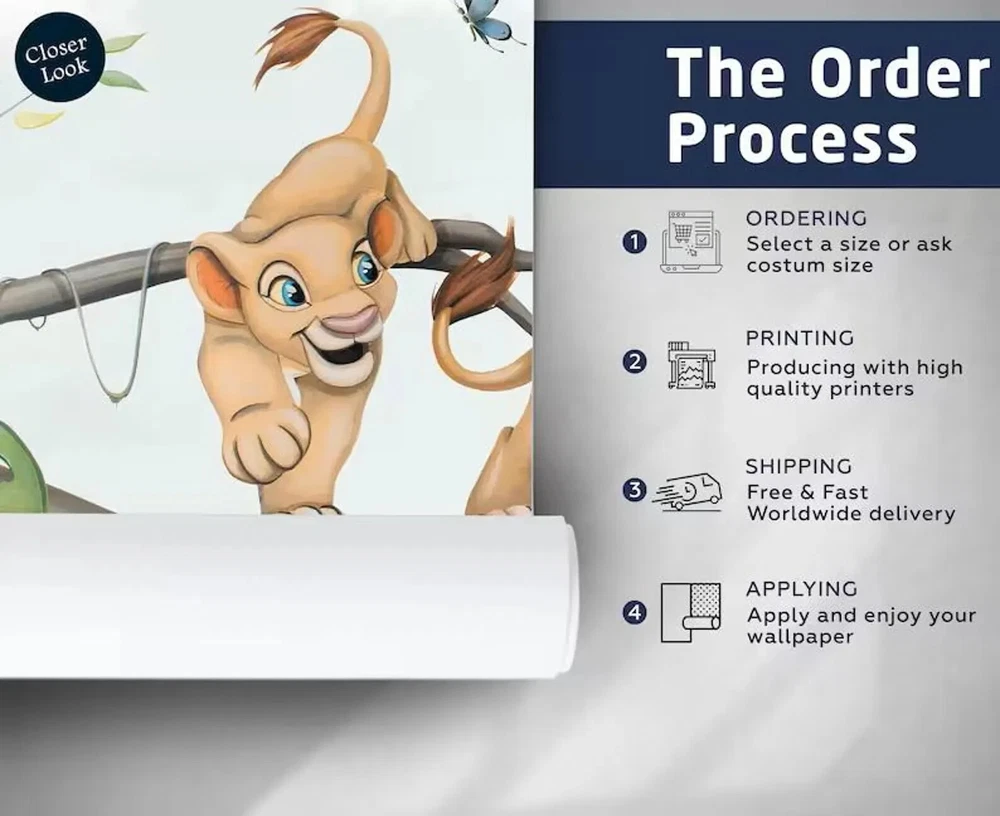 Closer Look

The Order Process

1 ORDERING
Select a size or ask costum size

2 PRINTING
Producing with high quality printers

3 SHIPPING
Free & Fast Worldwide delivery

4 APPLYING
Apply and enjoy your wallpaper